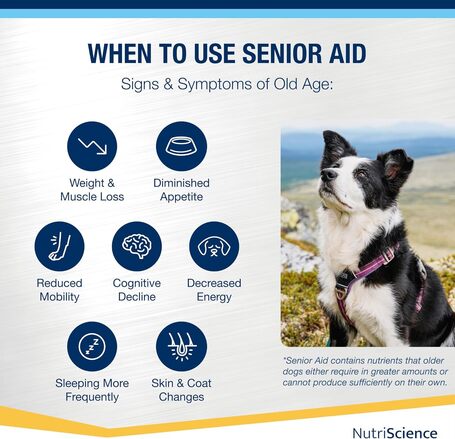 WHEN TO USE SENIOR AID

Signs & Symptoms of Old Age:

Weight & Muscle Loss

Diminished Appetite

Reduced Mobility

Cognitive Decline

Decreased Energy

Sleeping More Frequently

Skin & Coat Changes

*Senior Aid contains nutrients that older dogs either require in greater amounts or cannot produce sufficiently on their own.

NutriScience